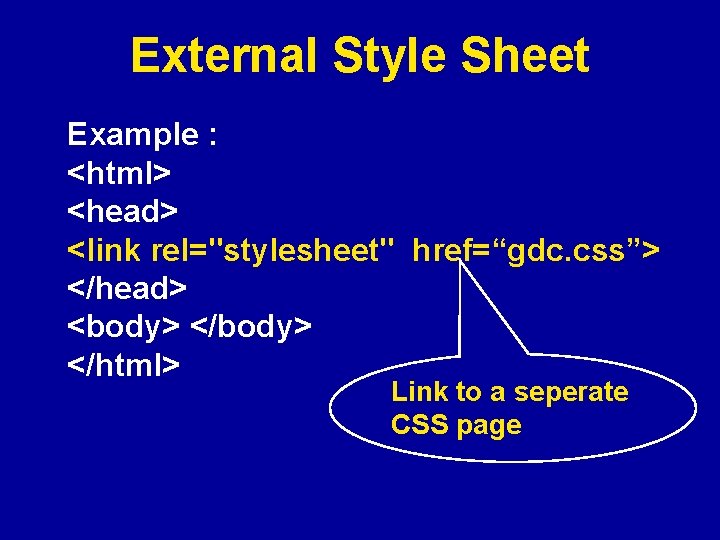 External Style Sheet

Example :
<html>
<head>
<link rel="stylesheet"  href=“gdc.css”>
</head>
<body> </body>
</html>

Link to a seperate CSS page